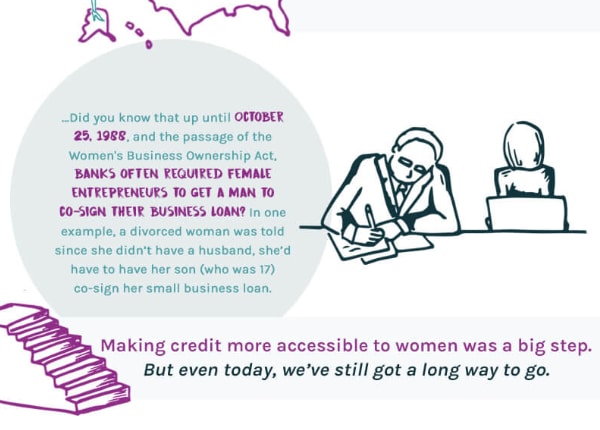 ...Did you know that up until OCTOBER 25, 1988, and the passage of the Women's Business Ownership Act, BANKS OFTEN REQUIRED FEMALE ENTREPRENEURS TO GET A MAN TO CO-SIGN THEIR BUSINESS LOAN? In one example, a divorced woman was told since she didn't have a husband, she'd have to have her son (who was 17) co-sign her small business loan.

Making credit more accessible to women was a big step. But even today, we've still got a long way to go.